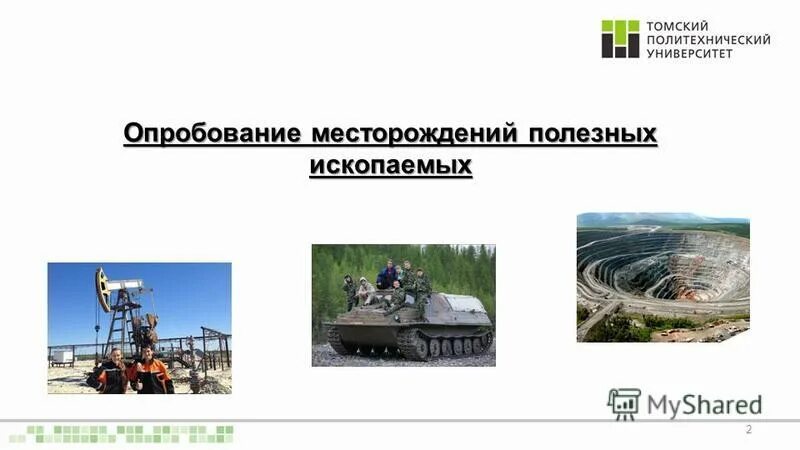 ТОМСКИЙ ПОЛИТЕХНИЧЕСКИЙ УНИВЕРСИТЕТ

Опробование месторождений полезных ископаемых

MyShared

2